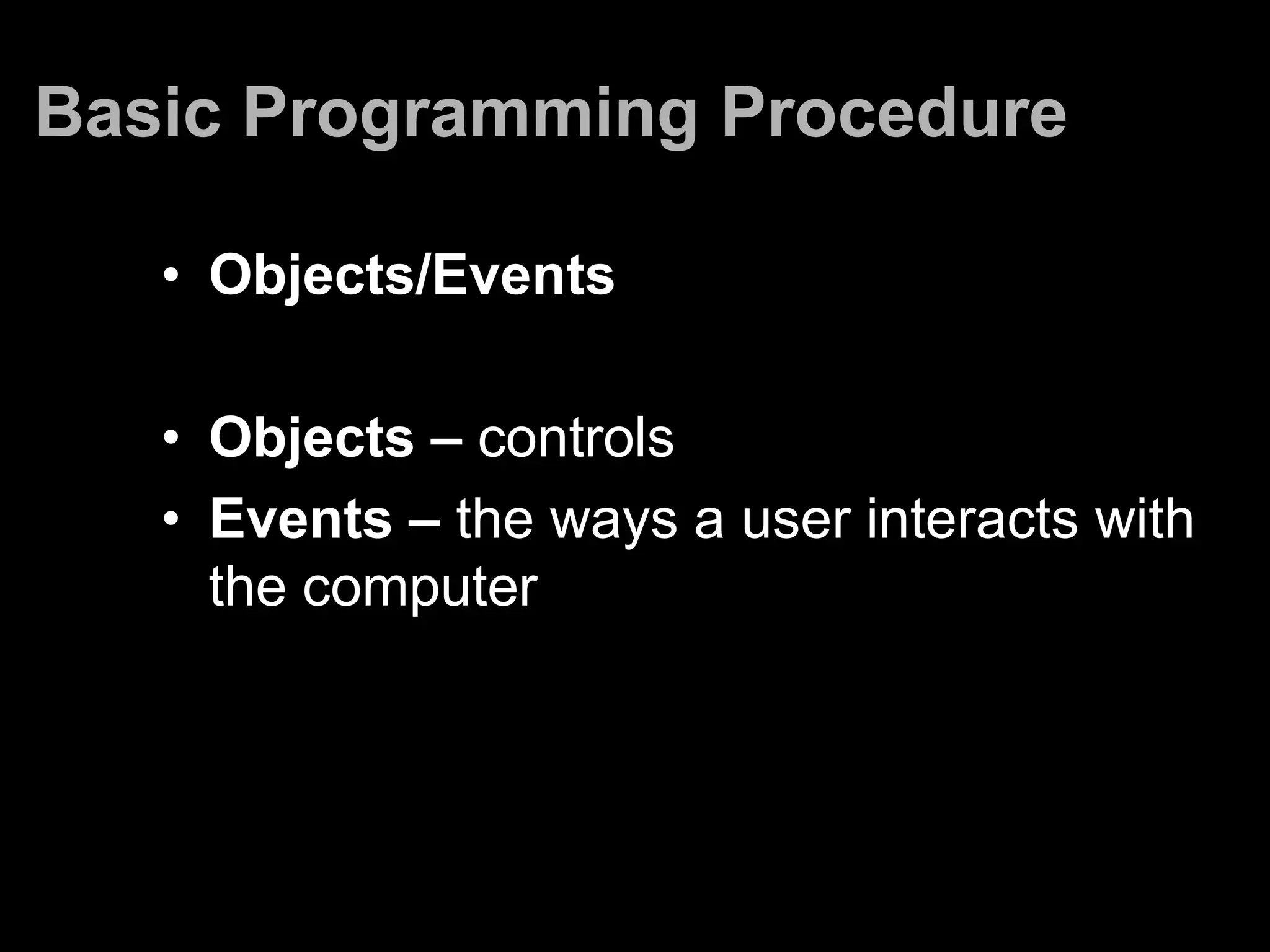 Basic Programming Procedure

• Objects/Events

• Objects – controls
• Events – the ways a user interacts with the computer